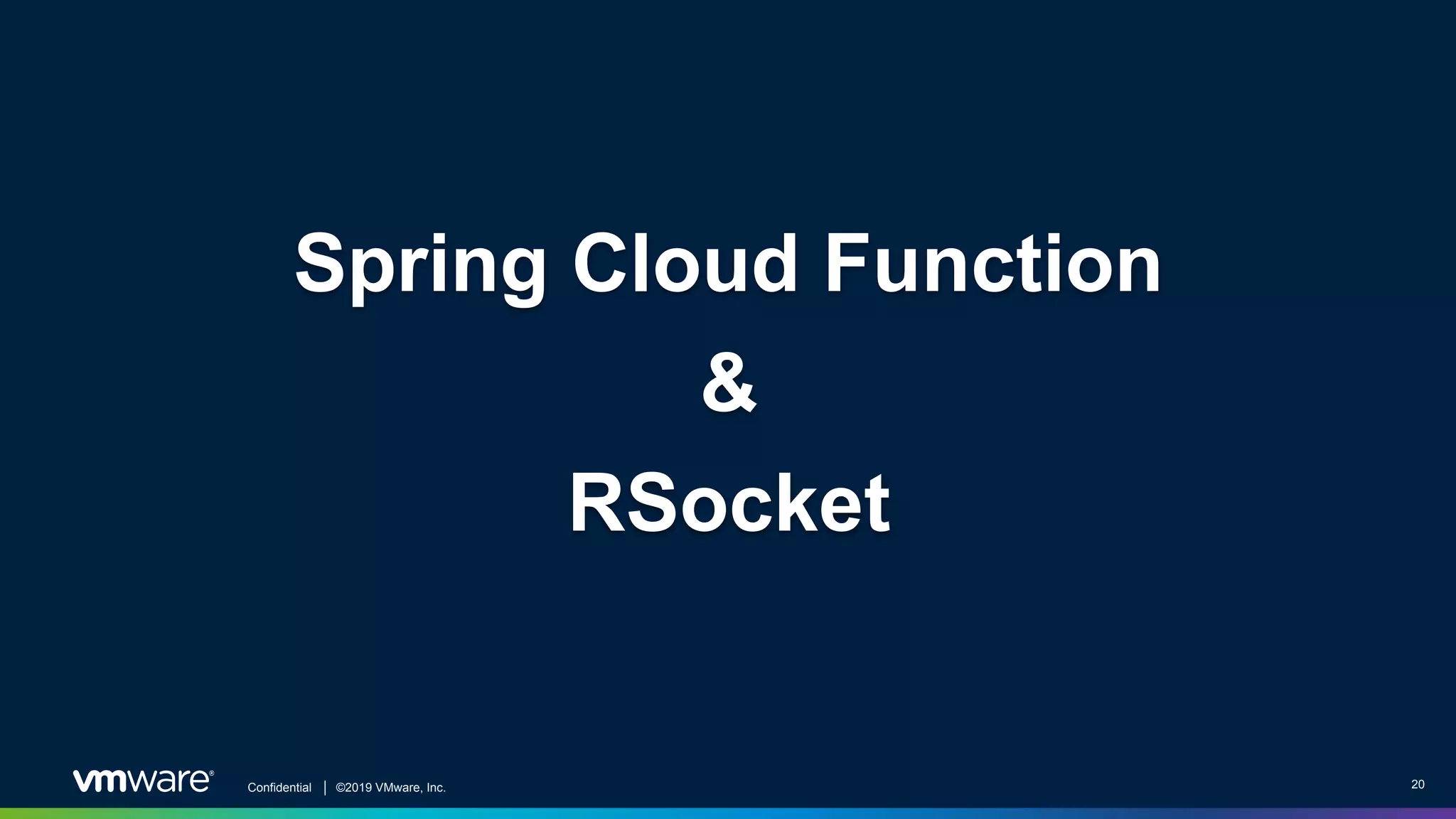 Spring Cloud Function

&

RSocket

vmware®

Confidential | ©2019 VMware, Inc.

20